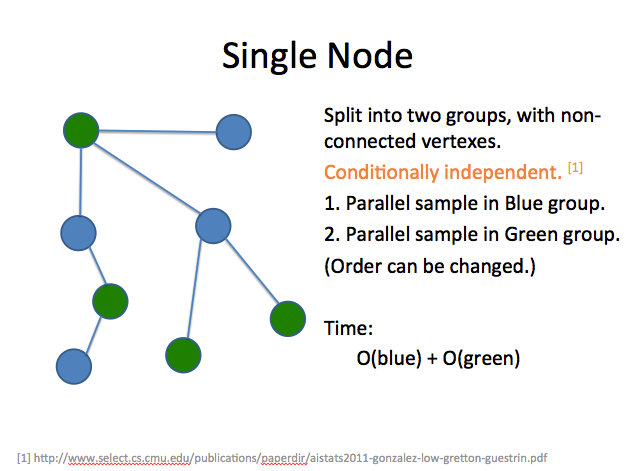 Single Node

Split into two groups, with non-connected vertexes.

Conditionally independent. [1]

1. Parallel sample in Blue group.

2. Parallel sample in Green group.

(Order can be changed.)

Time:

O(blue) + O(green)

[1] http://www.select.cs.cmu.edu/publications/paperdir/aistats2011-gonzalez-low-gretton-guestrin.pdf